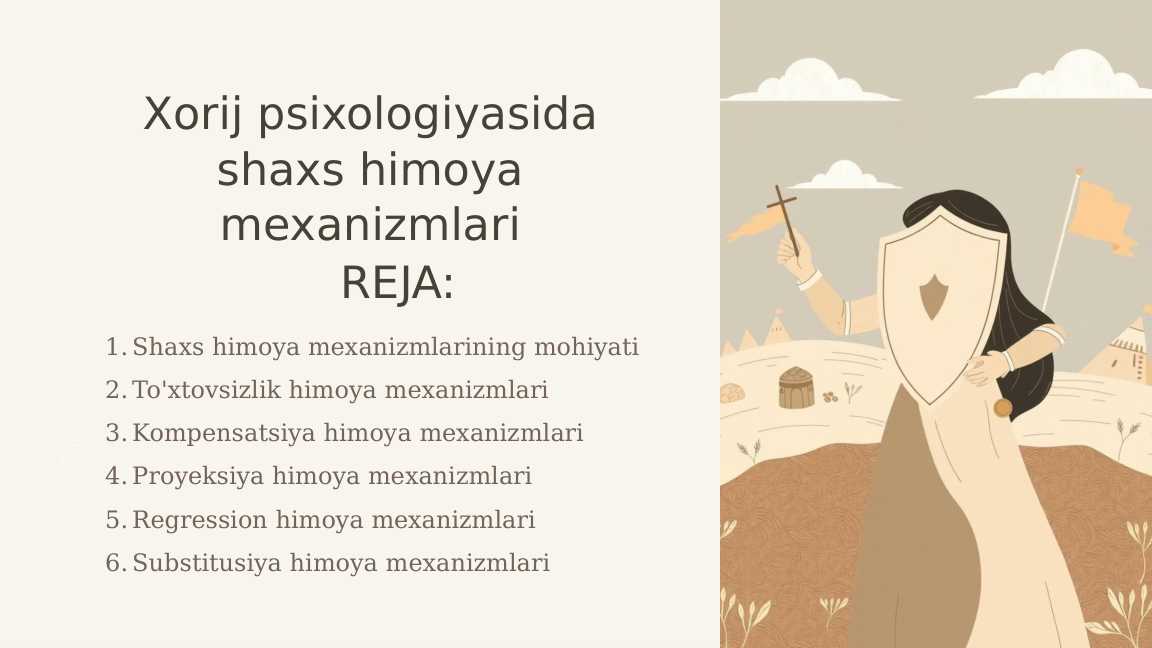 Xorij psixologiyasida shaxs himoya mexanizmlari
REJA:

1. Shaxs himoya mexanizmlarining mohiyati
2. To'xtovsizlik himoya mexanizmlari
3. Kompensatsiya himoya mexanizmlari
4. Proyeksiya himoya mexanizmlari
5. Regression himoya mexanizmlari
6. Substitusiya himoya mexanizmlari